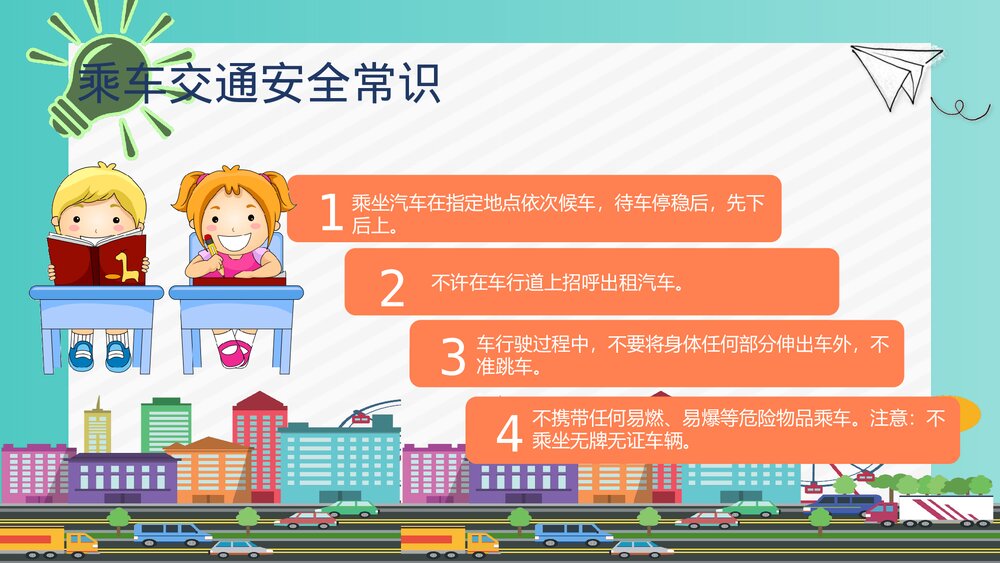 乘车交通安全常识

1 乘坐汽车在指定地点依次候车，待车停稳后，先下后上。

2 不许在车行道上招呼出租汽车。

3 车行驶过程中，不要将身体任何部分伸出车外，不准跳车。

4 不携带任何易燃、易爆等危险物品乘车。注意：不乘坐无牌无证车辆。